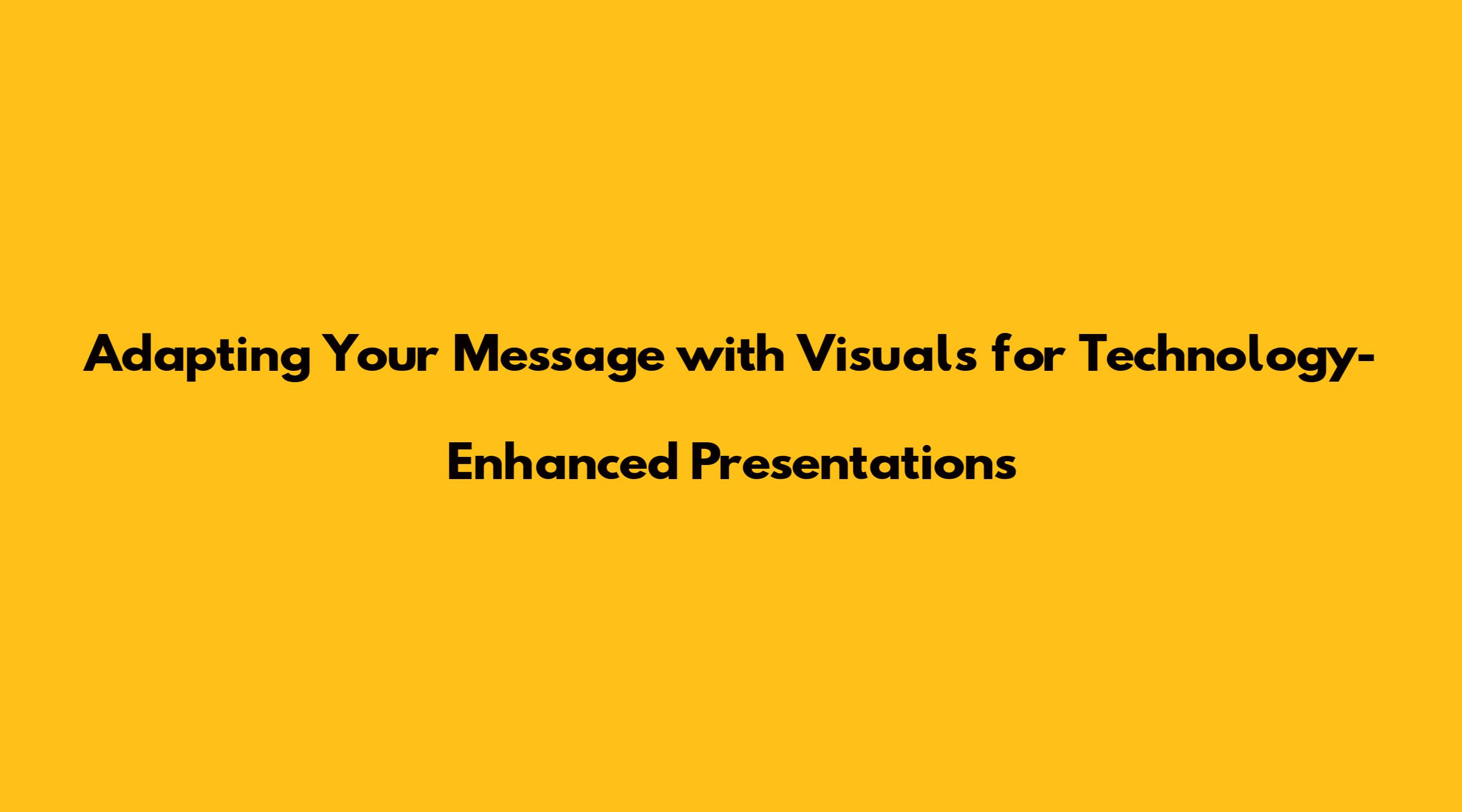 Adapting Your Message with Visuals for Technology-Enhanced Presentations